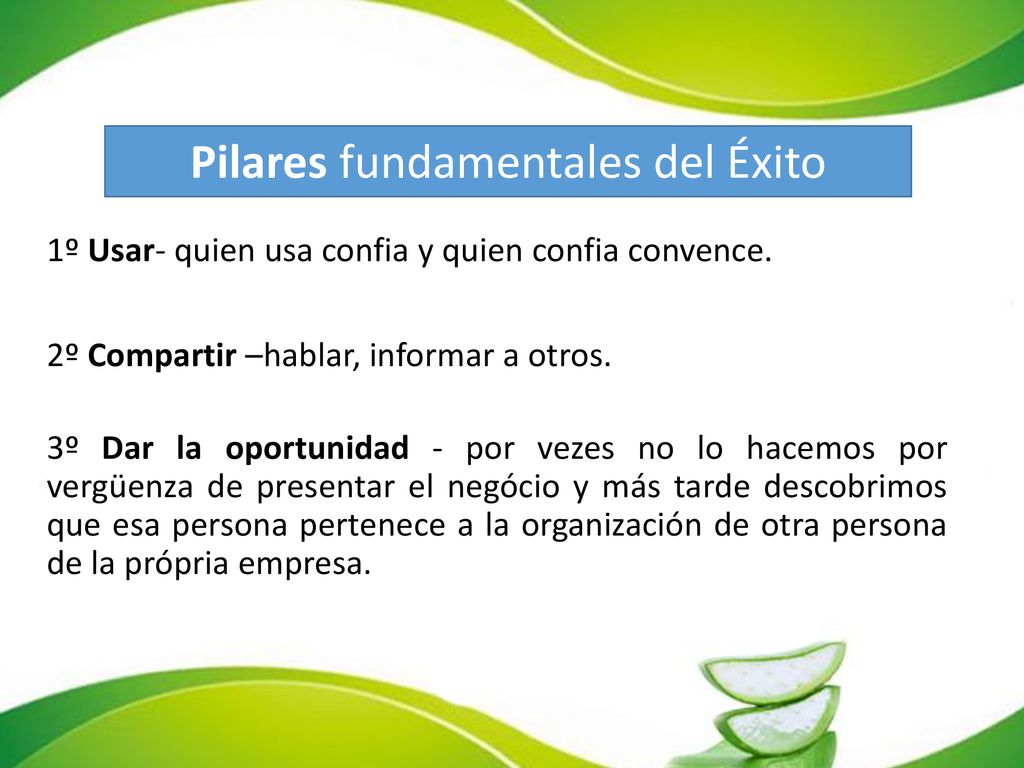 Pilares fundamentales del Éxito

1º Usar- quien usa confia y quien confia convence.

2º Compartir –hablar, informar a otros.

3º Dar la oportunidad - por vezes no lo hacemos por vergüenza de presentar el negócio y más tarde descobrimos que esa persona pertenece a la organización de otra persona de la própria empresa.